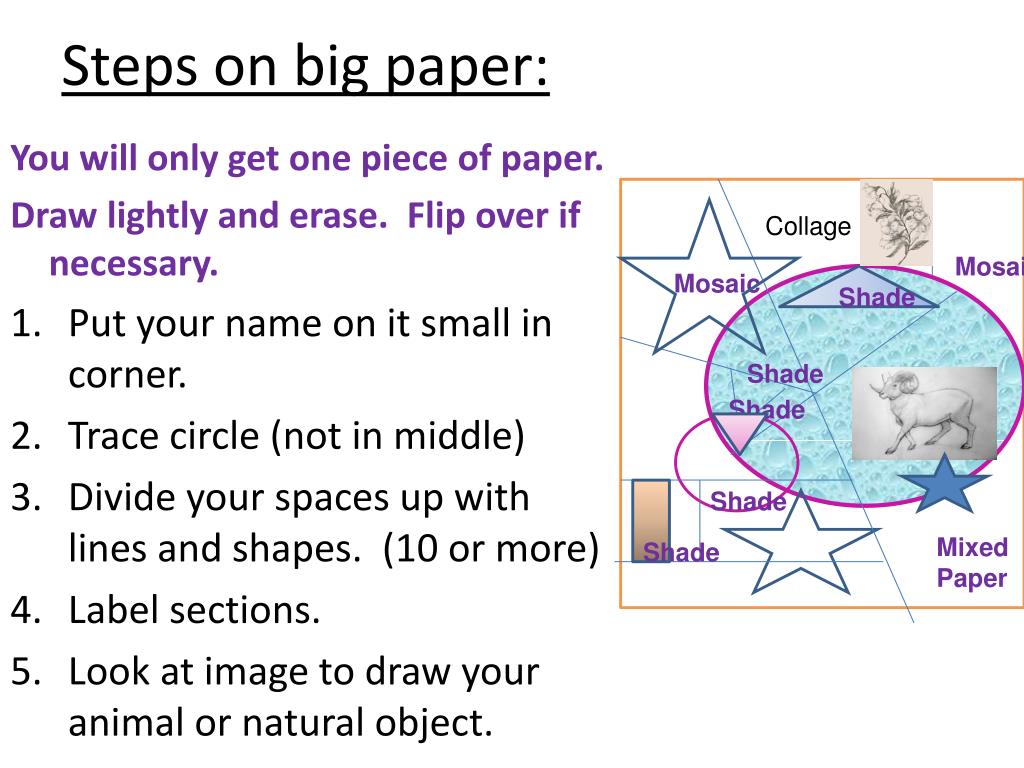 Steps on big paper:

You will only get one piece of paper.

Draw lightly and erase. Flip over if necessary.

1. Put your name on it small in corner.
2. Trace circle (not in middle)
3. Divide your spaces up with lines and shapes. (10 or more)
4. Label sections.
5. Look at image to draw your animal or natural object.

Collage

Mosaic

Mosai

Shade

Shade

Shade

Shade

Shade

Mixed Paper